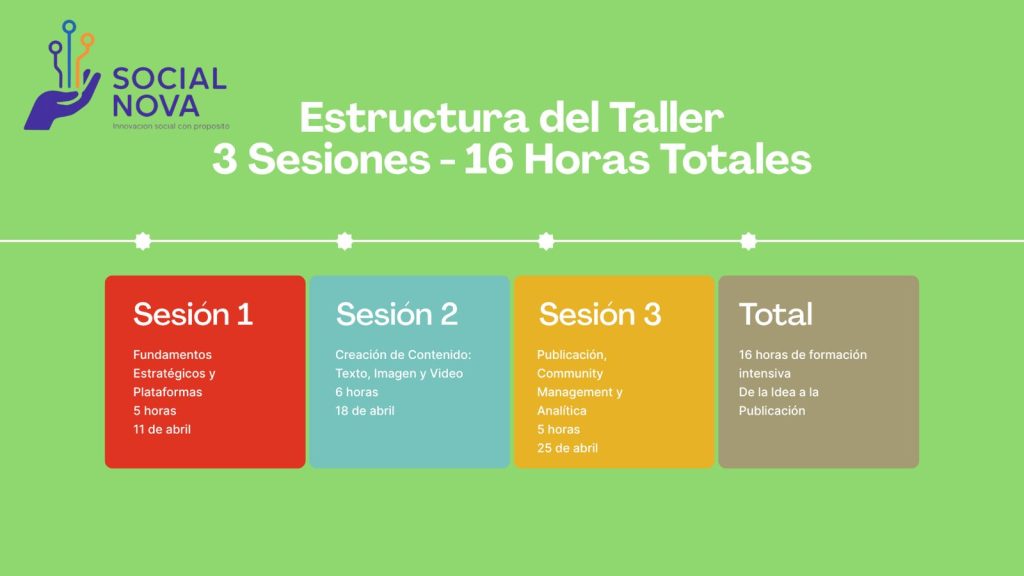 SOCIAL NOVA
Innovación social con propósito

Estructura del Taller
3 Sesiones - 16 Horas Totales

Sesión 1
Fundamentos Estratégicos y Plataformas
5 horas
11 de abril

Sesión 2
Creación de Contenido: Texto, Imagen y Video
6 horas
18 de abril

Sesión 3
Publicación, Community Management y Analítica
5 horas
25 de abril

Total
16 horas de formación intensiva
De la Idea a la Publicación